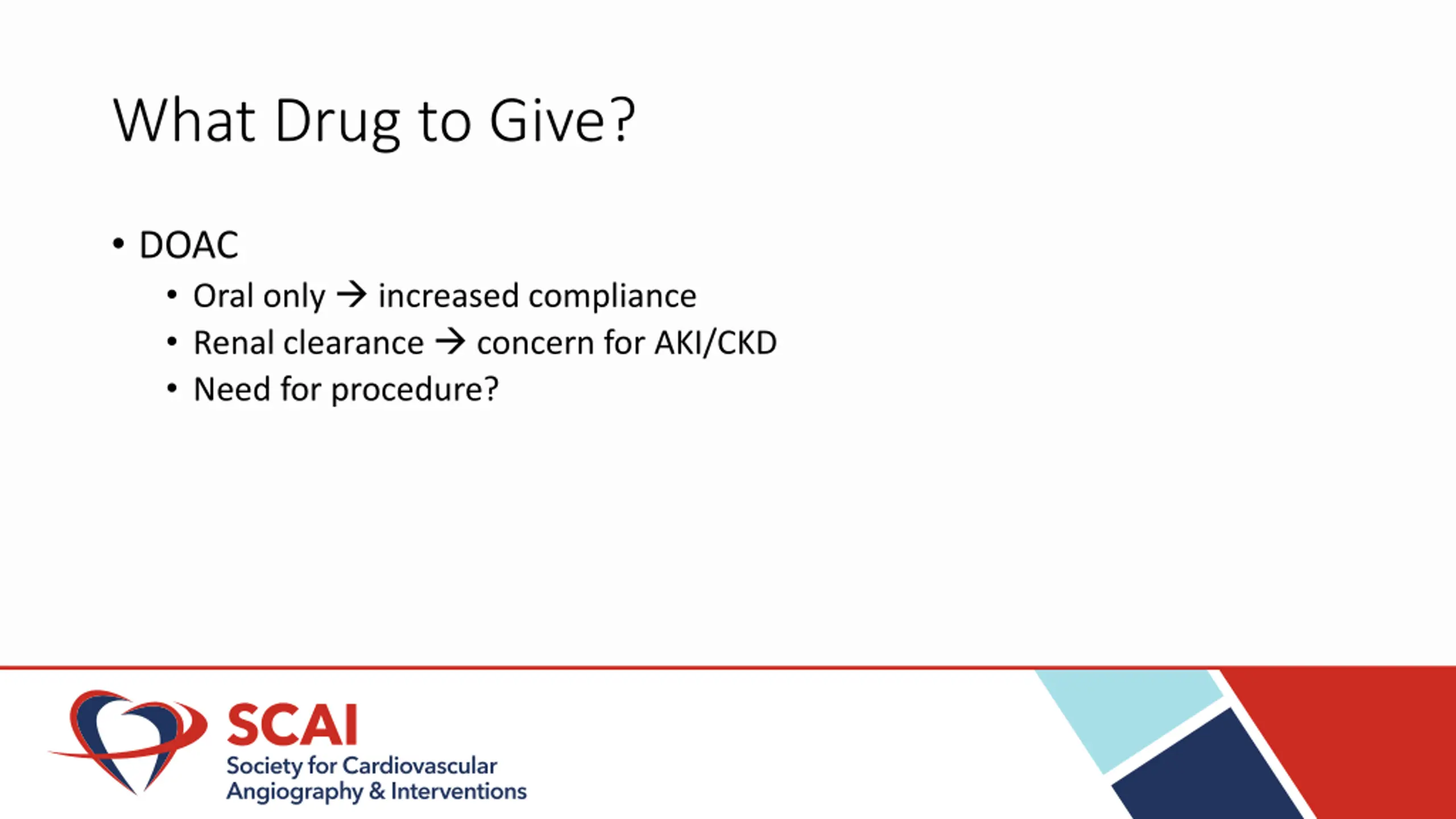 What Drug to Give?

• DOAC
  • Oral only → increased compliance
  • Renal clearance → concern for AKI/CKD
  • Need for procedure?

SCAI
Society for Cardiovascular Angiography & Interventions